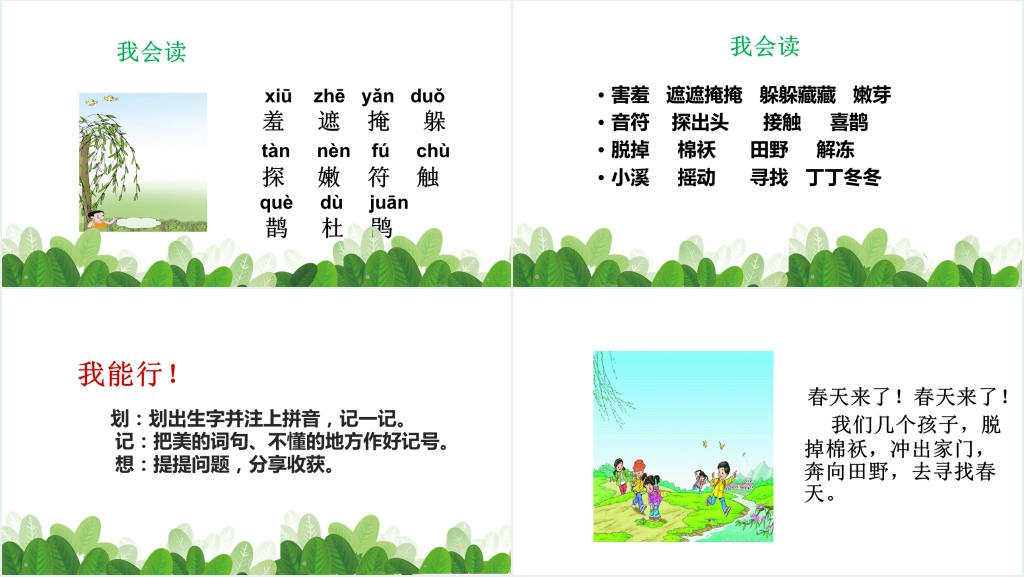 我会读

xiū zhē yǎn duǒ
羞 遮 掩 躲
tàn nèn fú chù
探 嫩 符 触
què dù juān
鹊 杜 鹃

我会读

• 害羞 遮遮掩掩 躲躲藏藏 嫩芽
• 音符 探出头 接触 喜鹊
• 脱掉 棉袄 田野 解冻
• 小溪 摇动 寻找 丁丁冬冬

我能行！

划：划出生字并注上拼音，记一记。
记：把美的词句、不懂的地方作好记号。
想：提提问题，分享收获。

春天来了！春天来了！

我们几个孩子，脱掉棉袄，冲出家门，奔向田野，去寻找春天。